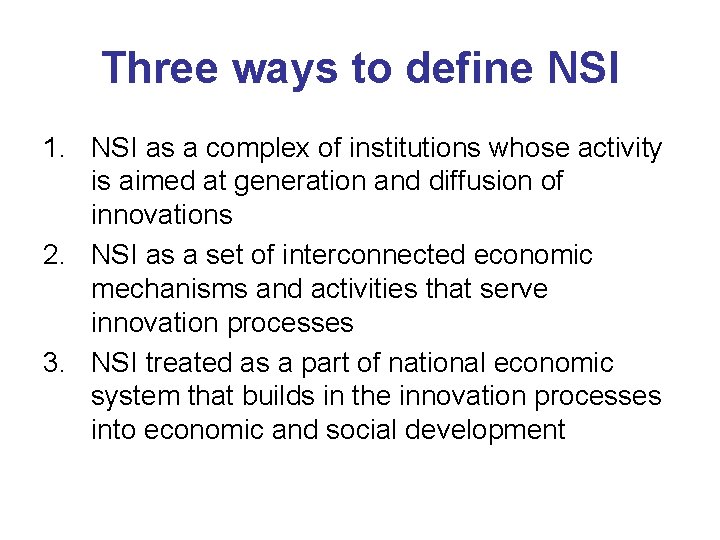 Three ways to define NSI

1. NSI as a complex of institutions whose activity is aimed at generation and diffusion of innovations
2. NSI as a set of interconnected economic mechanisms and activities that serve innovation processes
3. NSI treated as a part of national economic system that builds in the innovation processes into economic and social development